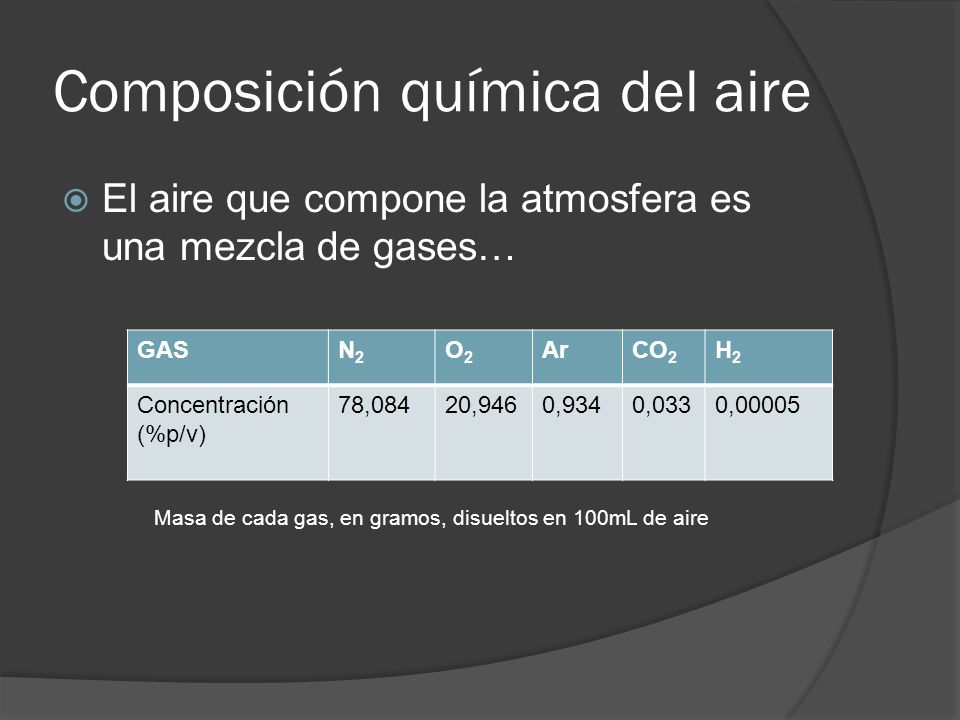 Composición química del aire

El aire que compone la atmosfera es una mezcla de gases…

| GAS | $N_2$ | $O_2$ | Ar | $CO_2$ | $H_2$ |
|---|---|---|---|---|---|
| Concentración (%p/v) | 78,084 | 20,946 | 0,934 | 0,033 | 0,00005 |

Masa de cada gas, en gramos, disueltos en 100mL de aire